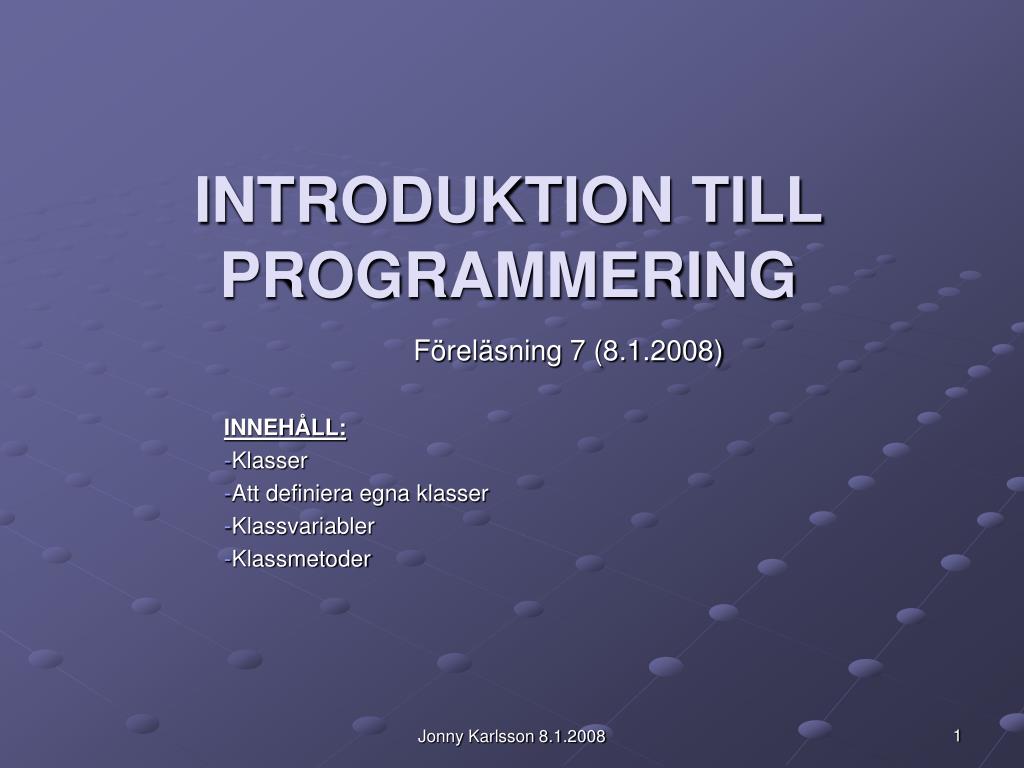 INTRODUKTION TILL PROGRAMMERING

Föreläsning 7 (8.1.2008)

INNEHÅLL:
-Klasser
-Att definiera egna klasser
-Klassvariabler
-Klassmetoder

Jonny Karlsson 8.1.2008

1